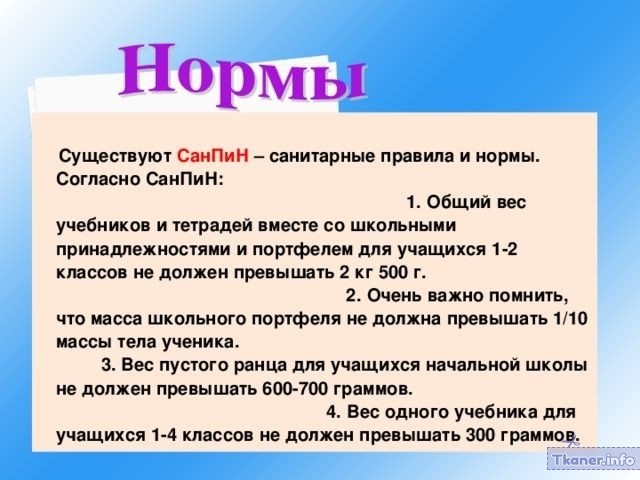 Нормы

Существуют СанПиН – санитарные правила и нормы. Согласно СанПиН:

1. Общий вес учебников и тетрадей вместе со школьными принадлежностями и портфелем для учащихся 1-2 классов не должен превышать 2 кг 500 г.

2. Очень важно помнить, что масса школьного портфеля не должна превышать 1/10 массы тела ученика.

3. Вес пустого ранца для учащихся начальной школы не должен превышать 600-700 граммов.

4. Вес одного учебника для учащихся 1-4 классов не должен превышать 300 граммов.

Tkaner.info